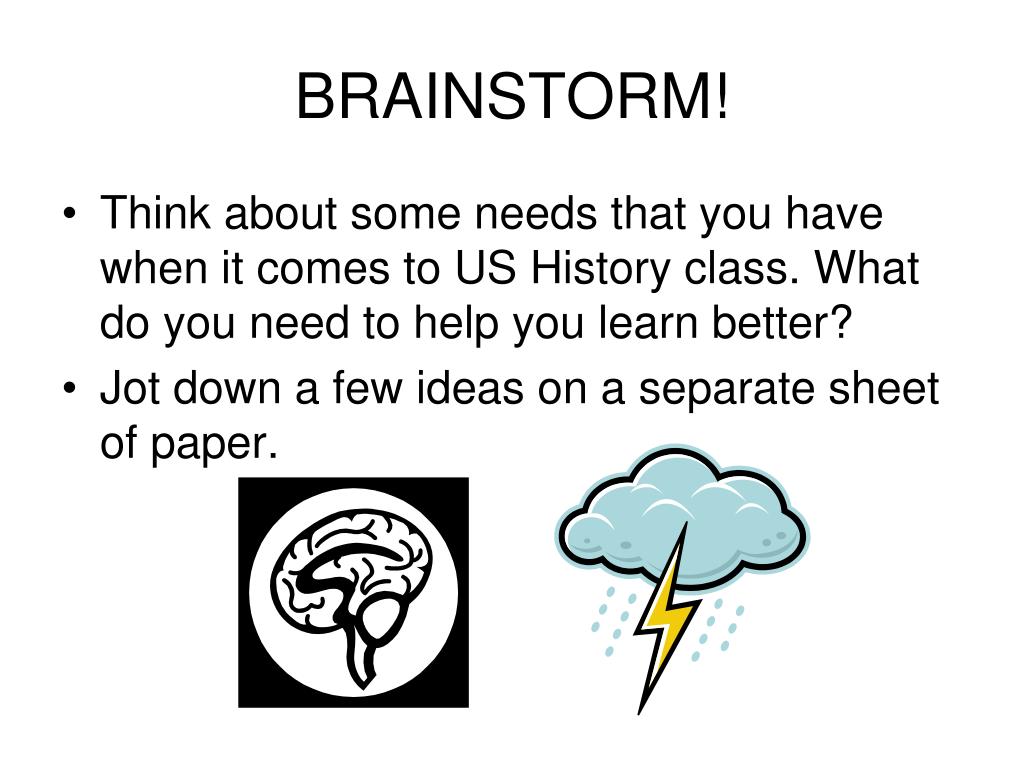 BRAINSTORM!

• Think about some needs that you have when it comes to US History class. What do you need to help you learn better?
• Jot down a few ideas on a separate sheet of paper.